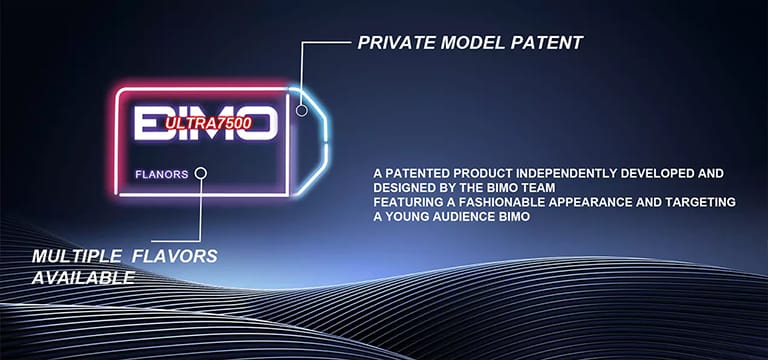 PRIVATE MODEL PATENT

BIMO
ULTRA7500

FLANORS

A PATENTED PRODUCT INDEPENDENTLY DEVELOPED AND DESIGNED BY THE BIMO TEAM
FEATURING A FASHIONABLE APPEARANCE AND TARGETING A YOUNG AUDIENCE BIMO

MULTIPLE FLAVORS AVAILABLE